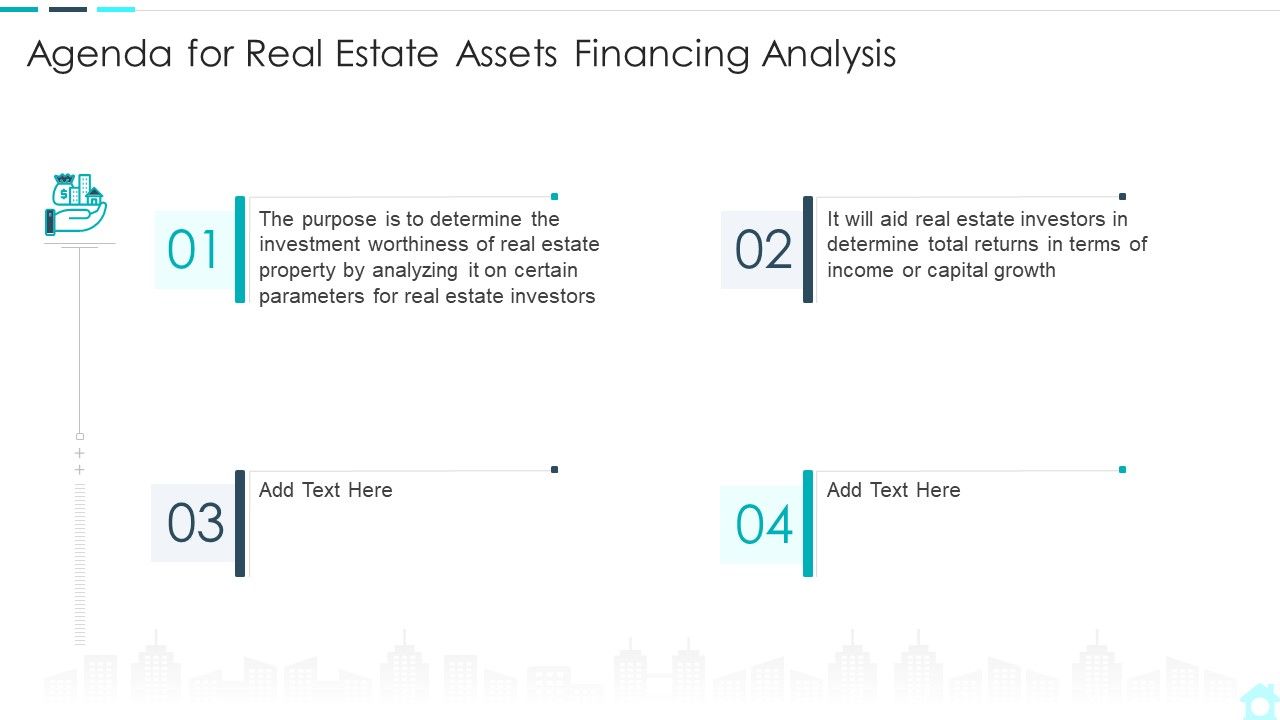 Agenda for Real Estate Assets Financing Analysis

01

The purpose is to determine the investment worthiness of real estate property by analyzing it on certain parameters for real estate investors

02

It will aid real estate investors in determine total returns in terms of income or capital growth

03

Add Text Here

04

Add Text Here